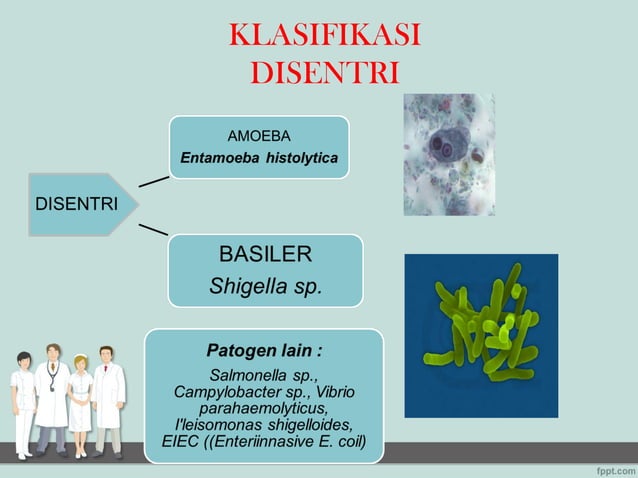 KLASIFIKASI DISENTRI

DISENTRI

AMOEBA
Entamoeba histolytica

BASILER
Shigella sp.

Patogen lain :
Salmonella sp., Campylobacter sp., Vibrio parahaemolyticus, I'leisomonas shigelloides, EIEC ((Enteriinnasive E. coil)

fppt.com